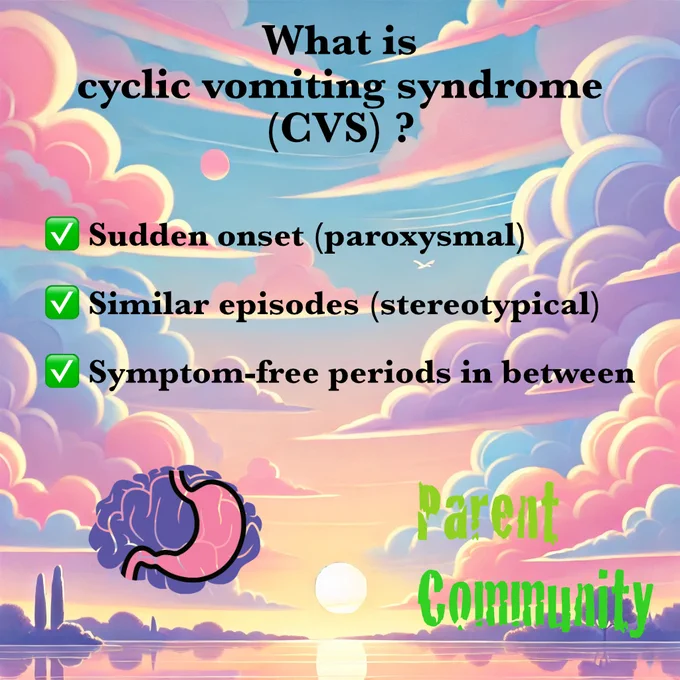 What is cyclic vomiting syndrome (CVS) ?

✅ Sudden onset (paroxysmal)

✅ Similar episodes (stereotypical)

✅ Symptom-free periods in between

Parent Community